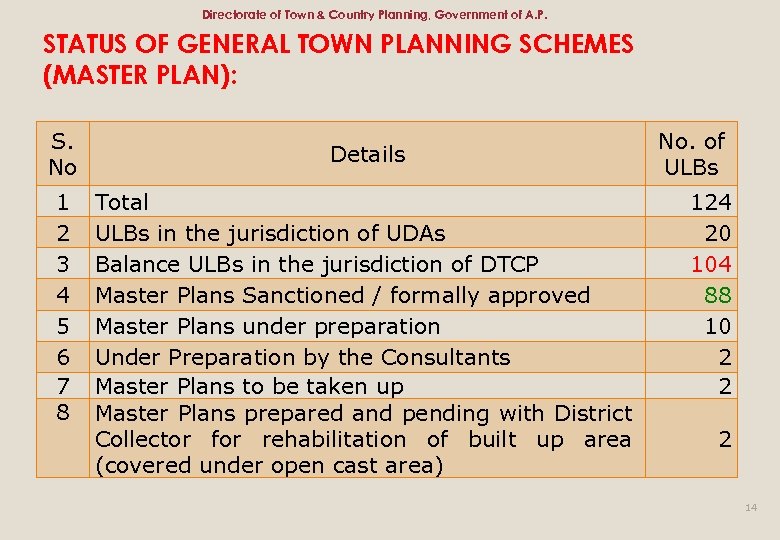 Directorate of Town & Country Planning, Government of A.P.

STATUS OF GENERAL TOWN PLANNING SCHEMES (MASTER PLAN):

| S. No | Details | No. of ULBs |
|---|---|---|
| 1 | Total | 124 |
| 2 | ULBs in the jurisdiction of UDAs | 20 |
| 3 | Balance ULBs in the jurisdiction of DTCP | 104 |
| 4 | Master Plans Sanctioned / formally approved | 88 |
| 5 | Master Plans under preparation | 10 |
| 6 | Under Preparation by the Consultants | 2 |
| 7 | Master Plans to be taken up | 2 |
| 8 | Master Plans prepared and pending with District Collector for rehabilitation of built up area (covered under open cast area) | 2 |

14